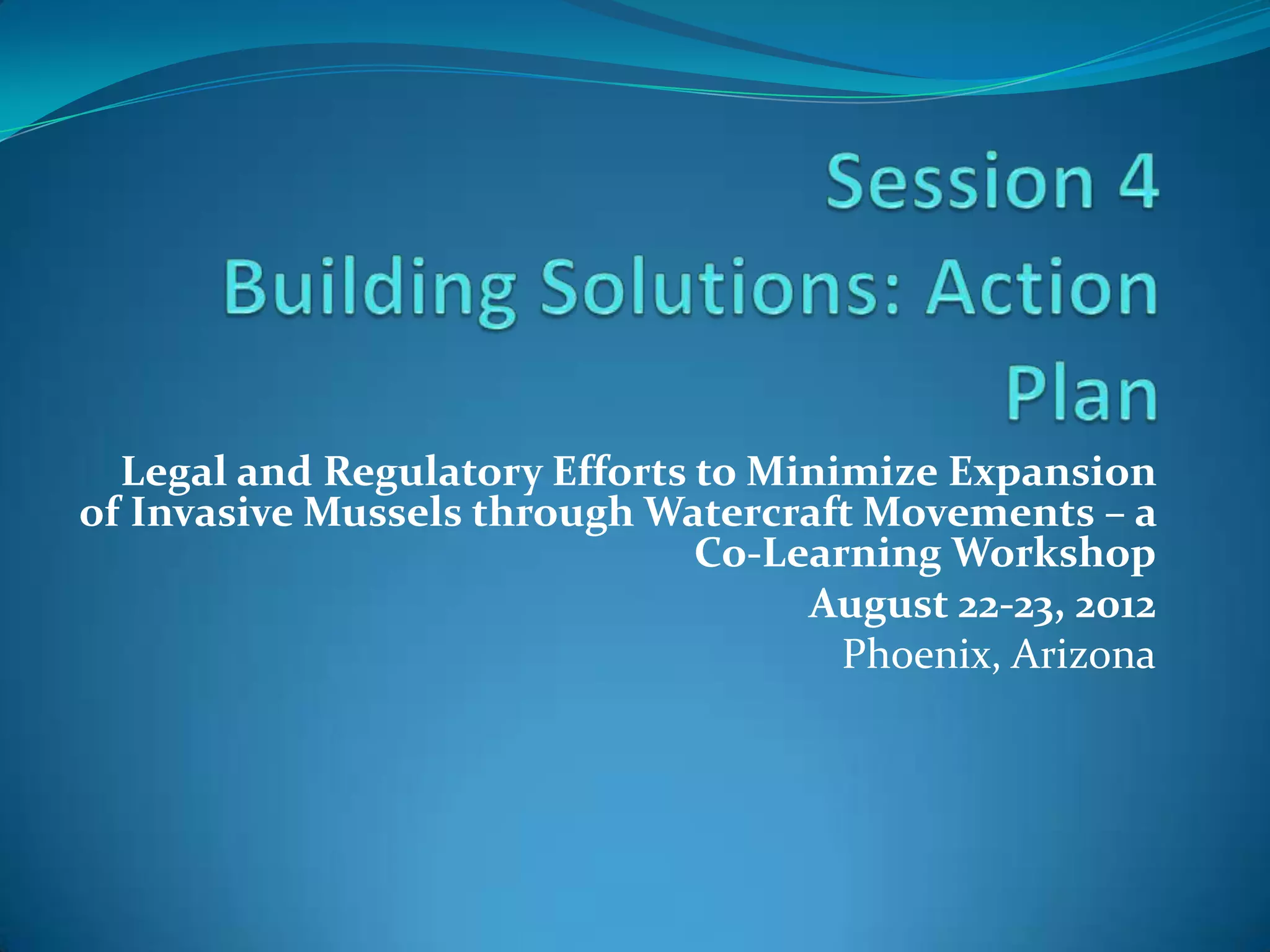 Session 4
Building Solutions: Action Plan

Legal and Regulatory Efforts to Minimize Expansion of Invasive Mussels through Watercraft Movements – a Co-Learning Workshop

August 22-23, 2012
Phoenix, Arizona